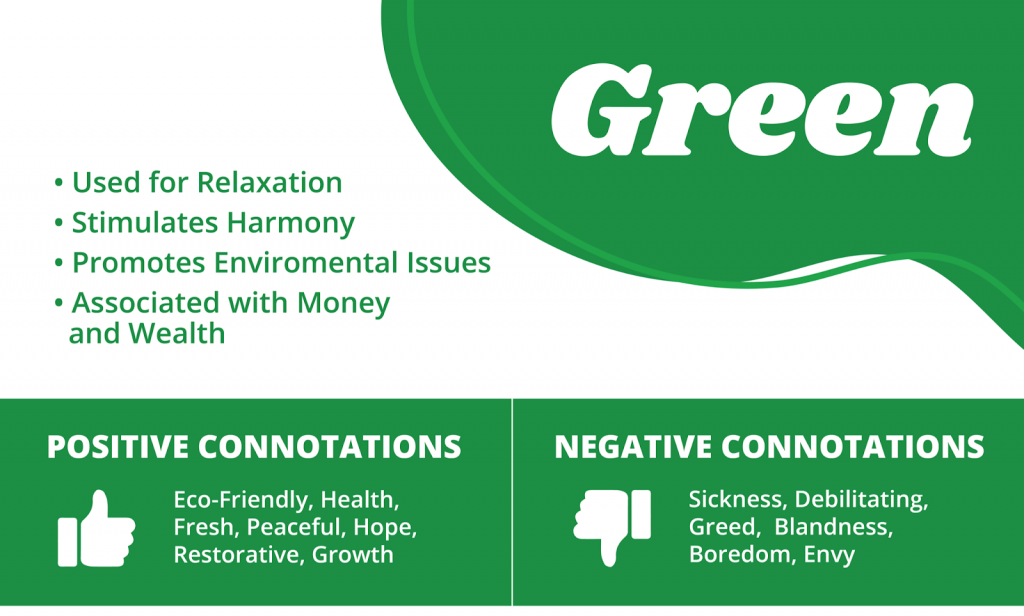 Green

• Used for Relaxation
• Stimulates Harmony
• Promotes Enviromental Issues
• Associated with Money and Wealth

POSITIVE CONNOTATIONS

Eco-Friendly, Health, Fresh, Peaceful, Hope, Restorative, Growth

NEGATIVE CONNOTATIONS

Sickness, Debilitating, Greed, Blandness, Boredom, Envy